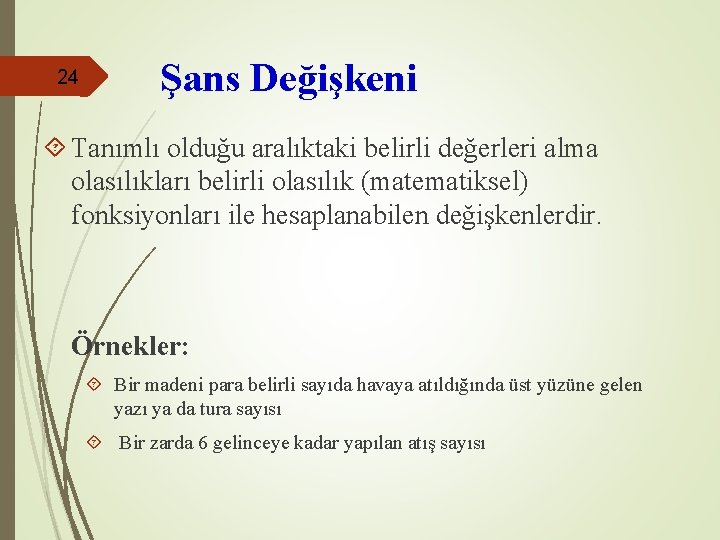 24

Şans Değişkeni

Tanımlı olduğu aralıktaki belirli değerleri alma olasılıkları belirli olasılık (matematiksel) fonksiyonları ile hesaplanabilen değişkenlerdir.

Örnekler:

Bir madeni para belirli sayıda havaya atıldığında üst yüzüne gelen yazı ya da tura sayısı

Bir zarda 6 gelinceye kadar yapılan atış sayısı